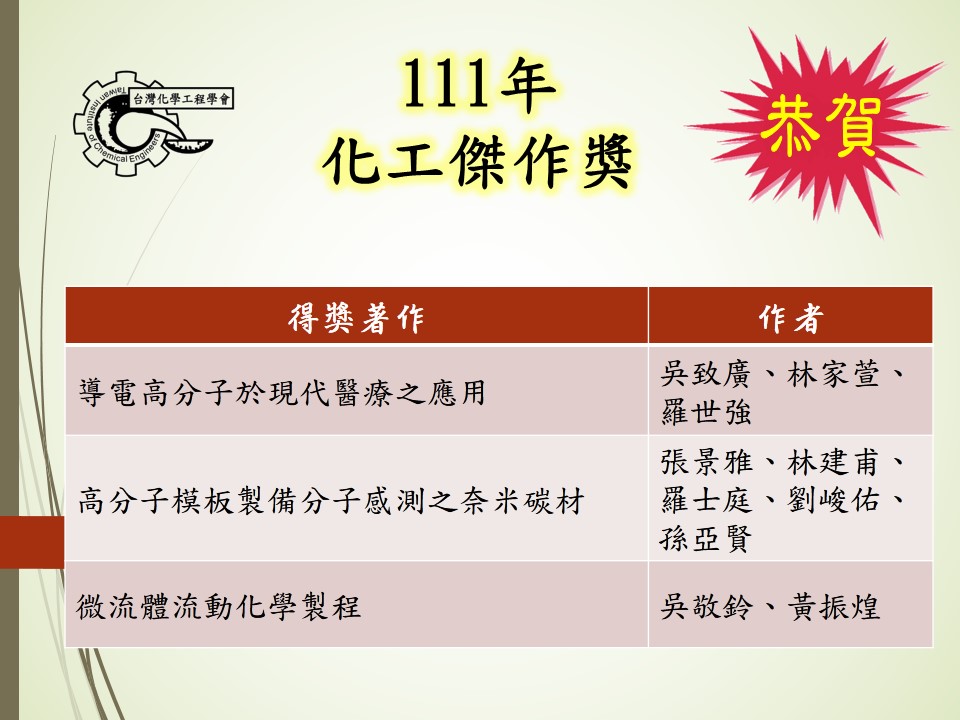 台灣化學工程學會
Taiwan Institute of Chemical Engineers

111年
化工傑作獎

恭賀

| 得獎著作 | 作者 |
|---|---|
| 導電高分子於現代醫療之應用 | 吳致廣、林家萱、羅世強 |
| 高分子模板製備分子感測之奈米碳材 | 張景雅、林建甫、羅士庭、劉峻佑、孫亞賢 |
| 微流體流動化學製程 | 吳敬鈴、黃振煌 |